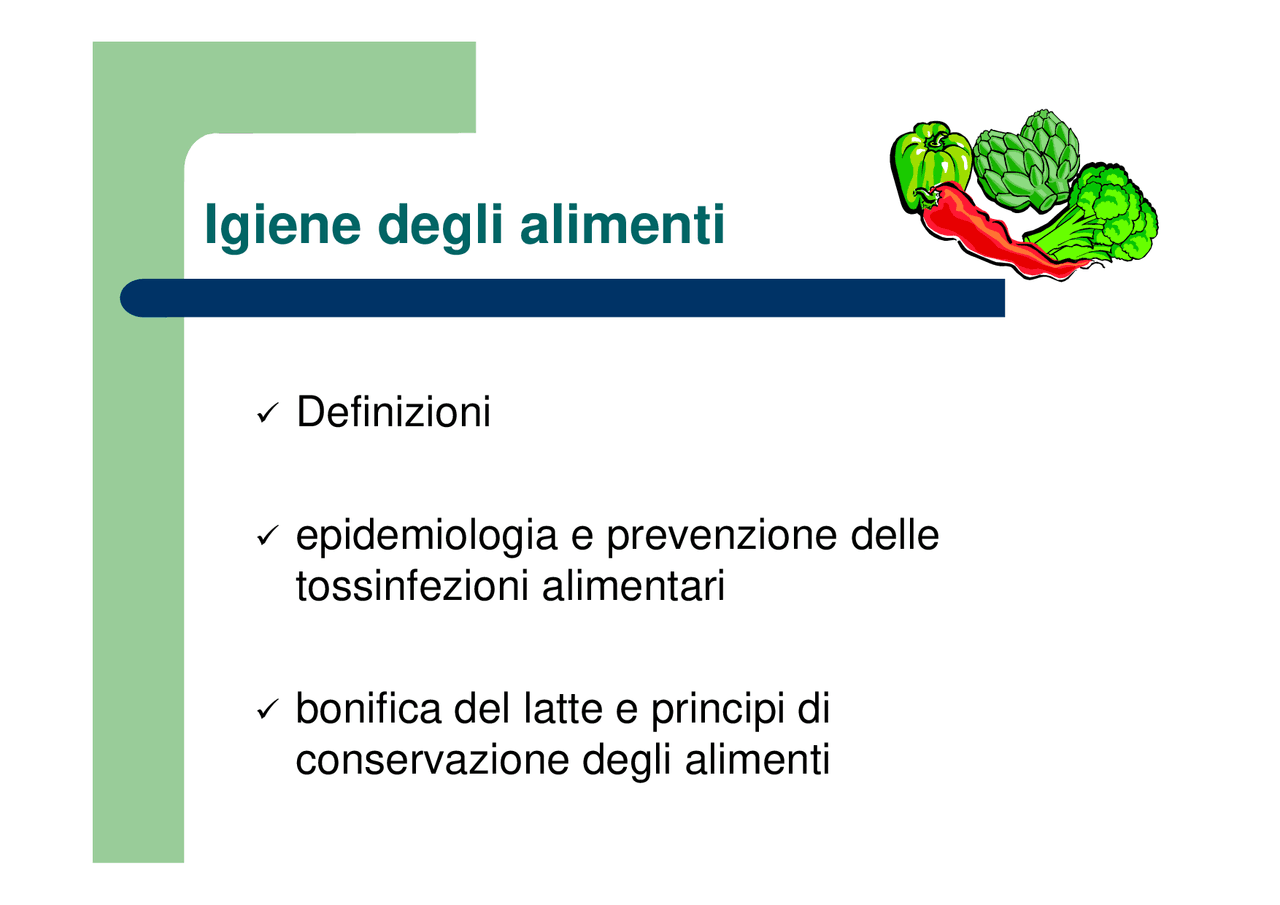 Igiene degli alimenti

✓ Definizioni

✓ epidemiologia e prevenzione delle tossinfezioni alimentari

✓ bonifica del latte e principi di conservazione degli alimenti